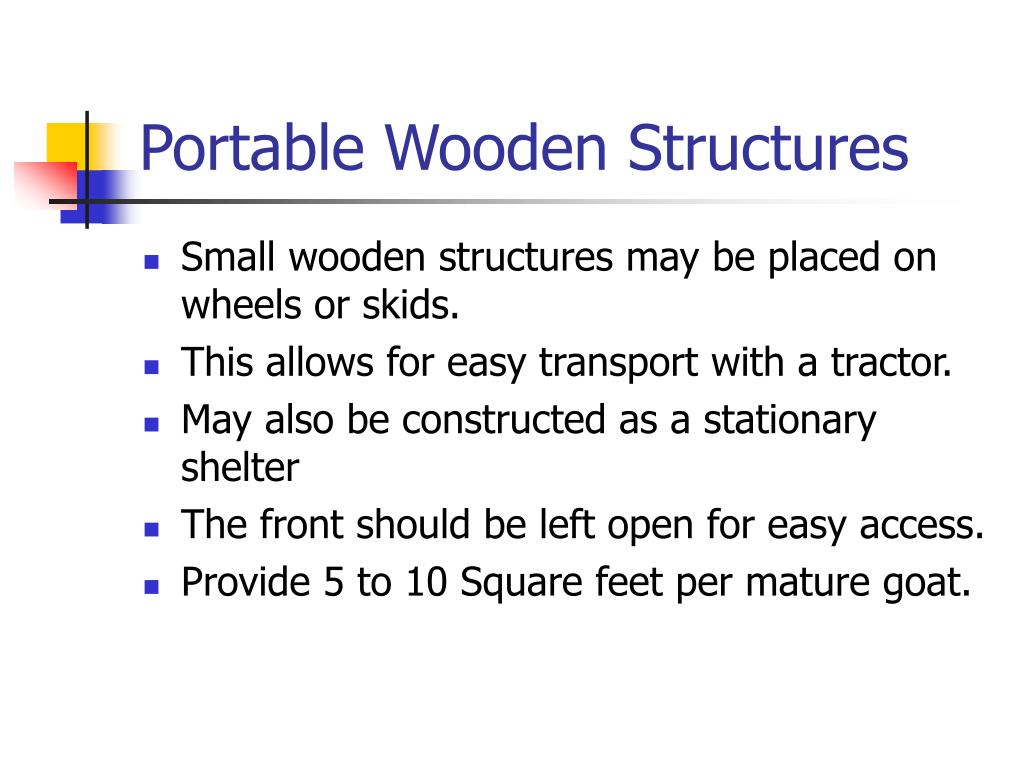 Portable Wooden Structures

- Small wooden structures may be placed on wheels or skids.
- This allows for easy transport with a tractor.
- May also be constructed as a stationary shelter
- The front should be left open for easy access.
- Provide 5 to 10 Square feet per mature goat.